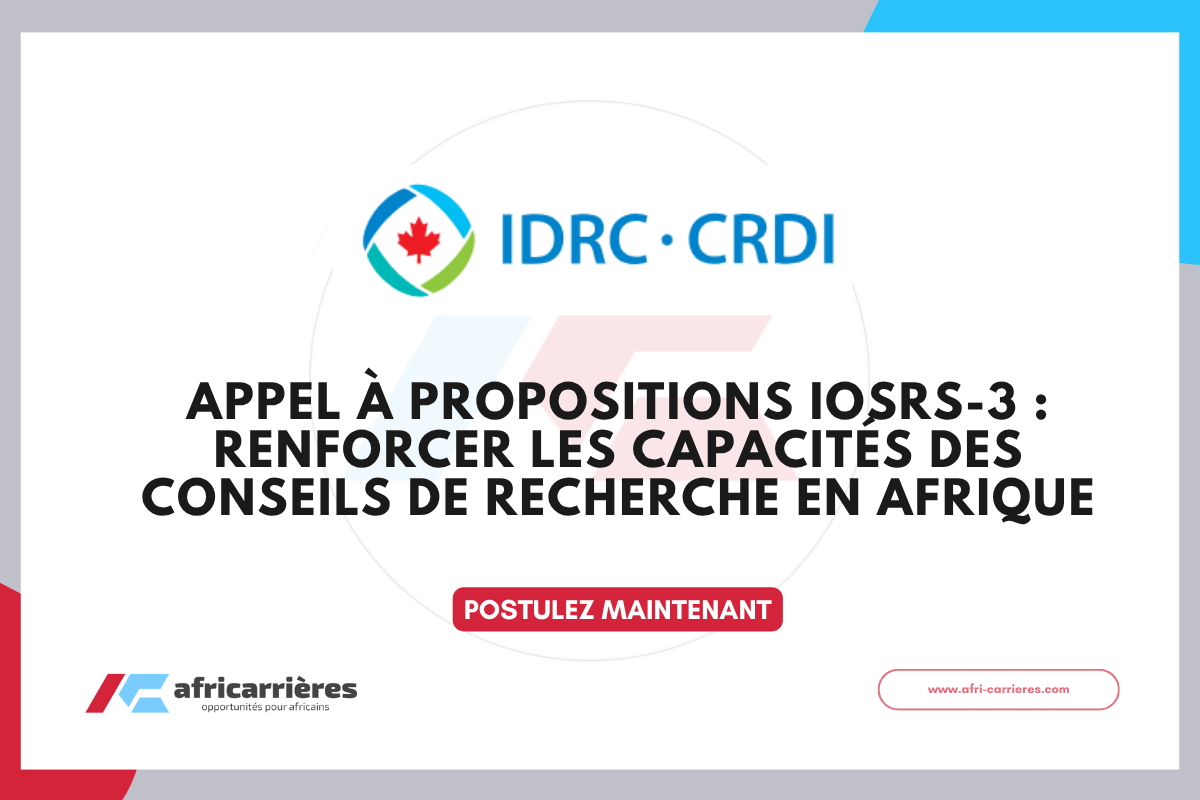 IDRC · CRDI

APPEL À PROPOSITIONS IOSRS-3 : RENFORCER LES CAPACITÉS DES CONSEILS DE RECHERCHE EN AFRIQUE

POSTULEZ MAINTENANT

africarrières
opportunités pour africains

www.afri-carrieres.com